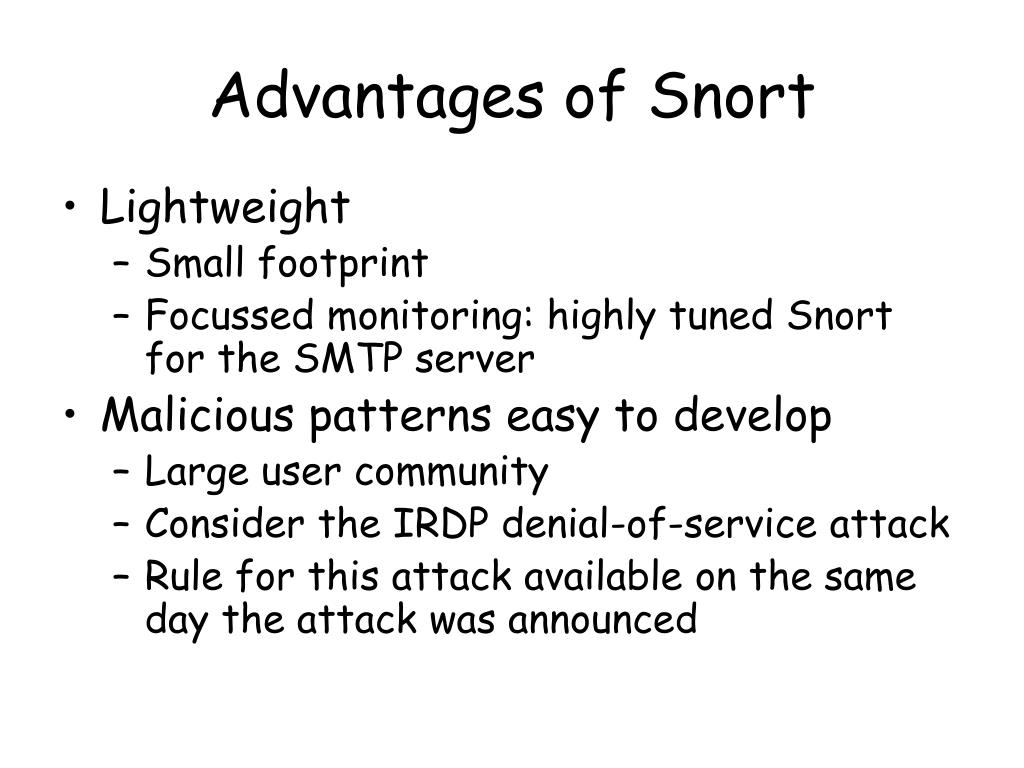 Advantages of Snort

• Lightweight
– Small footprint
– Focussed monitoring: highly tuned Snort for the SMTP server
• Malicious patterns easy to develop
– Large user community
– Consider the IRDP denial-of-service attack
– Rule for this attack available on the same day the attack was announced